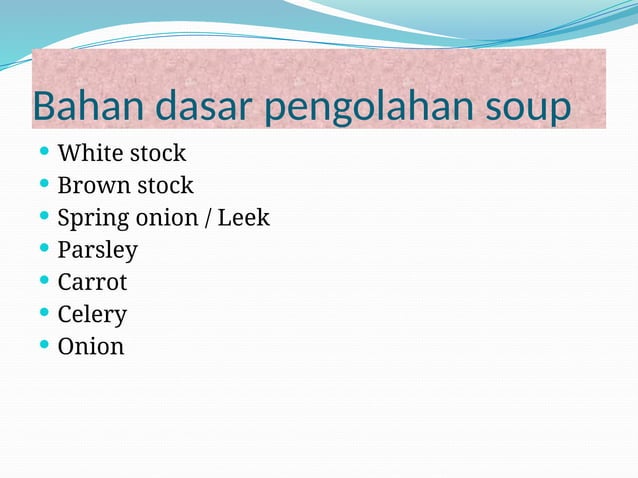 Bahan dasar pengolahan soup

- White stock
- Brown stock
- Spring onion / Leek
- Parsley
- Carrot
- Celery
- Onion